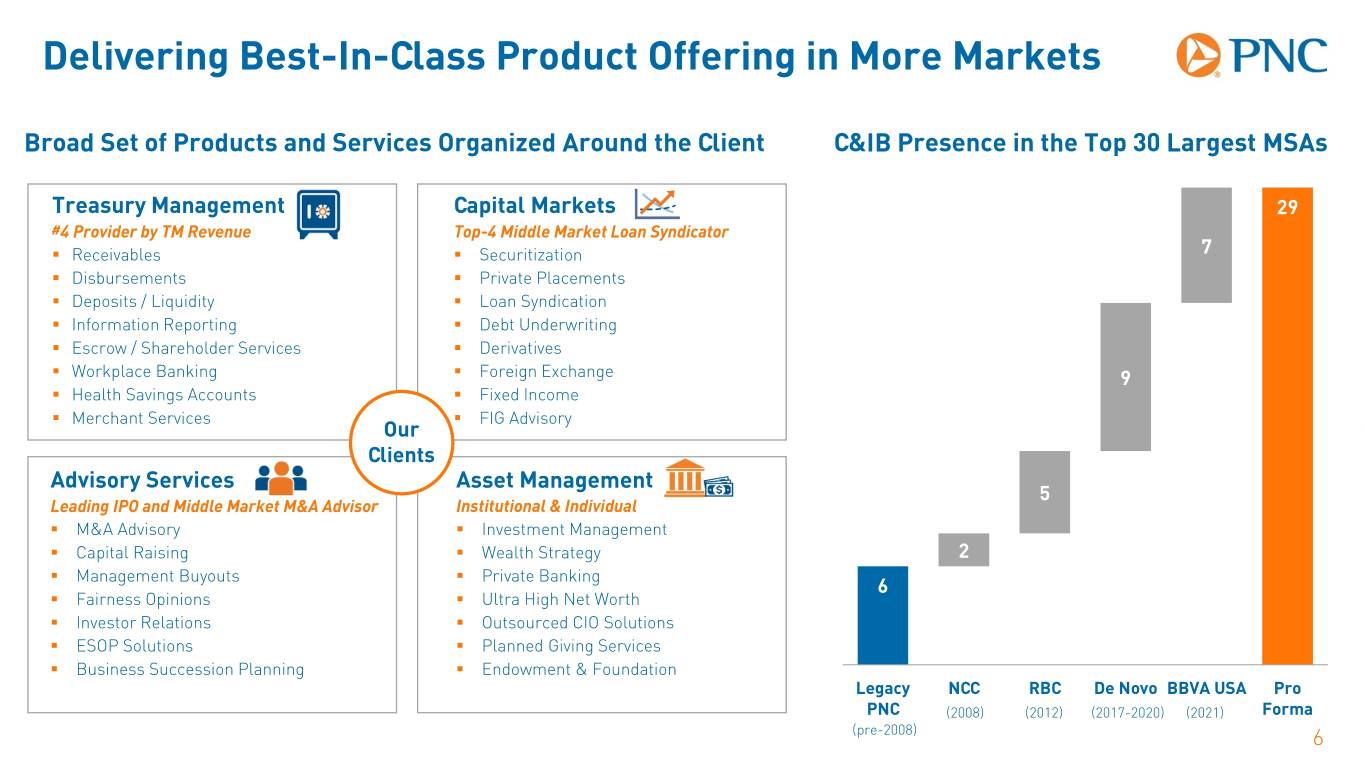 Delivering Best-In-Class Product Offering in More Markets

PNC

Broad Set of Products and Services Organized Around the Client

Treasury Management
#4 Provider by TM Revenue
▪ Receivables
▪ Disbursements
▪ Deposits / Liquidity
▪ Information Reporting
▪ Escrow / Shareholder Services
▪ Workplace Banking
▪ Health Savings Accounts
▪ Merchant Services

Capital Markets
Top-4 Middle Market Loan Syndicator
▪ Securitization
▪ Private Placements
▪ Loan Syndication
▪ Debt Underwriting
▪ Derivatives
▪ Foreign Exchange
▪ Fixed Income
▪ FIG Advisory

Our Clients

Advisory Services
Leading IPO and Middle Market M&A Advisor
▪ M&A Advisory
▪ Capital Raising
▪ Management Buyouts
▪ Fairness Opinions
▪ Investor Relations
▪ ESOP Solutions
▪ Business Succession Planning

Asset Management
Institutional & Individual
▪ Investment Management
▪ Wealth Strategy
▪ Private Banking
▪ Ultra High Net Worth
▪ Outsourced CIO Solutions
▪ Planned Giving Services
▪ Endowment & Foundation

C&IB Presence in the Top 30 Largest MSAs

6
2
5
9
7
29

Legacy PNC (pre-2008)
NCC (2008)
RBC (2012)
De Novo (2017-2020)
BBVA USA (2021)
Pro Forma

6